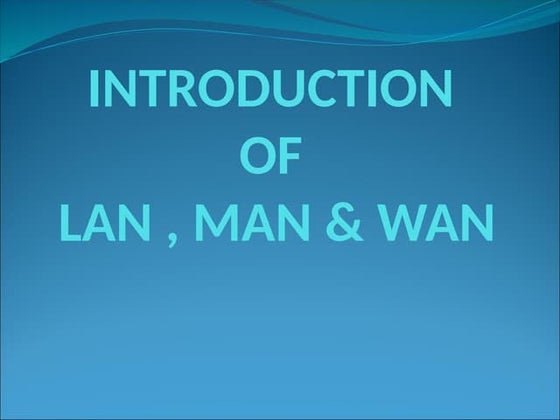 INTRODUCTION
OF
LAN , MAN & WAN